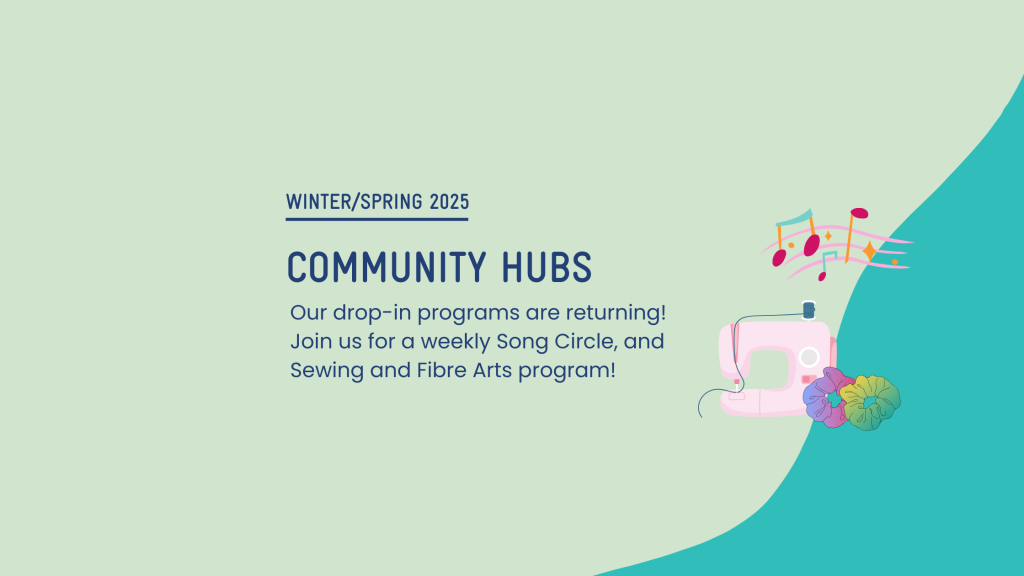 WINTER/SPRING 2025

COMMUNITY HUBS

Our drop-in programs are returning! Join us for a weekly Song Circle, and Sewing and Fibre Arts program!